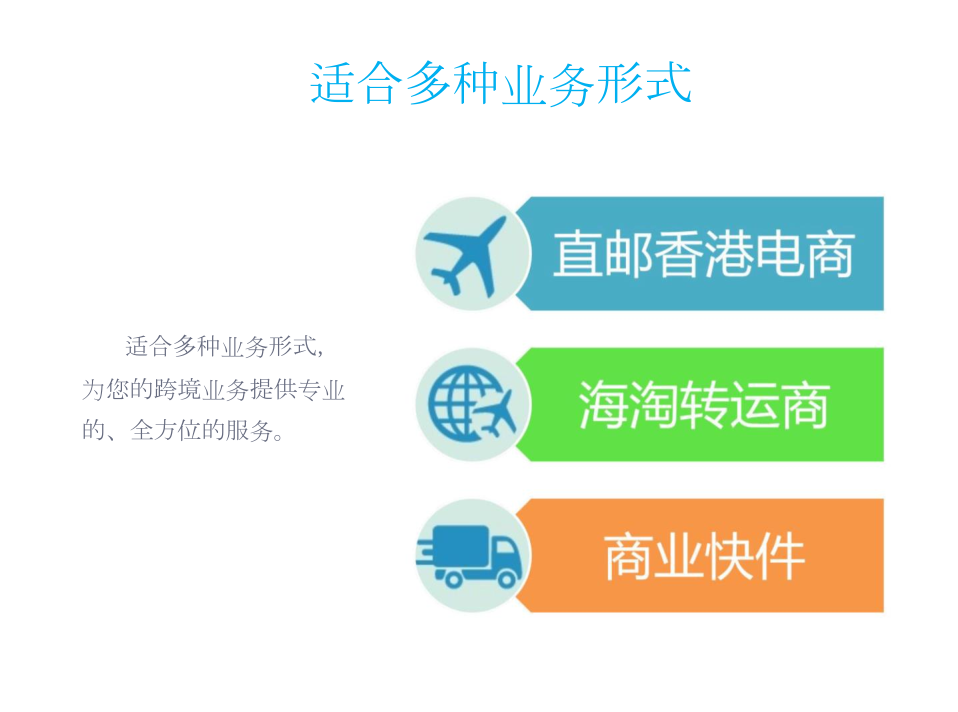 适合多种业务形式

适合多种业务形式,为您的跨境业务提供专业的、全方位的服务。

直邮香港电商

海淘转运商

商业快件